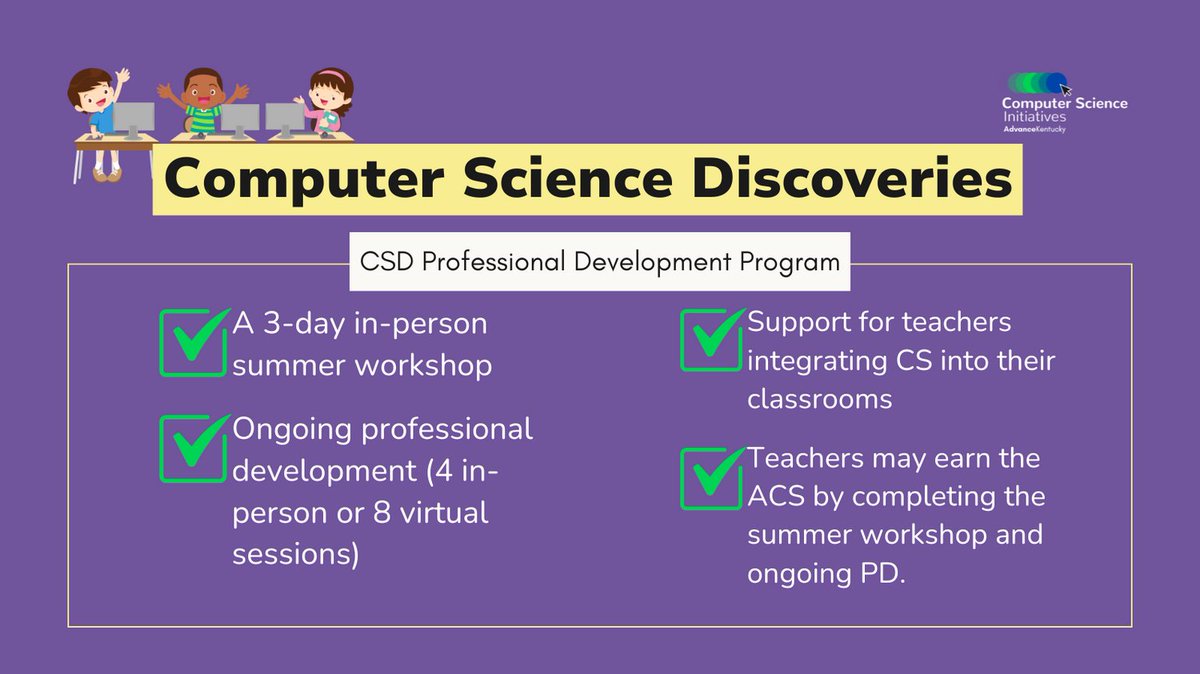 Computer Science Initiatives
AdvanceKentucky

Computer Science Discoveries

CSD Professional Development Program

A 3-day in-person summer workshop

Ongoing professional development (4 in-person or 8 virtual sessions)

Support for teachers integrating CS into their classrooms

Teachers may earn the ACS by completing the summer workshop and ongoing PD.